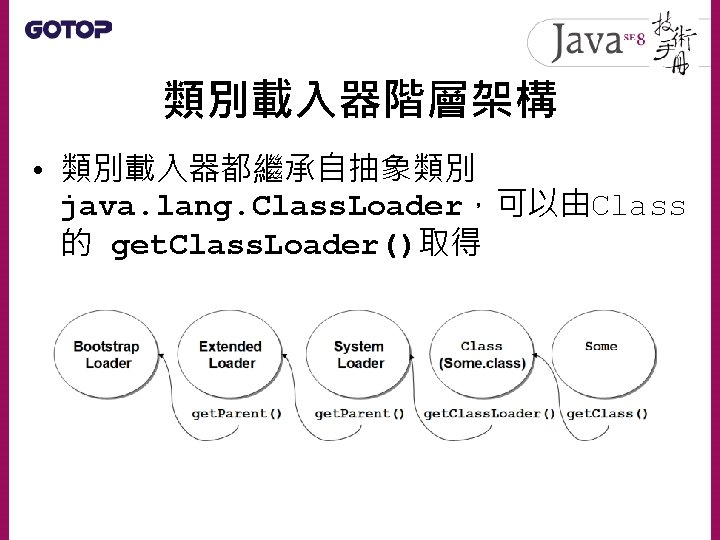 GOTOP

Java SE 8 技術手冊

類別載入器階層架構

• 類別載入器都繼承自抽象類別 java.lang.ClassLoader，可以由Class 的 getClassLoader()取得

Bootstrap Loader

Extended Loader

System Loader

Class (Some.class)

Some

getParent()

getParent()

getClassLoader()

getClass()